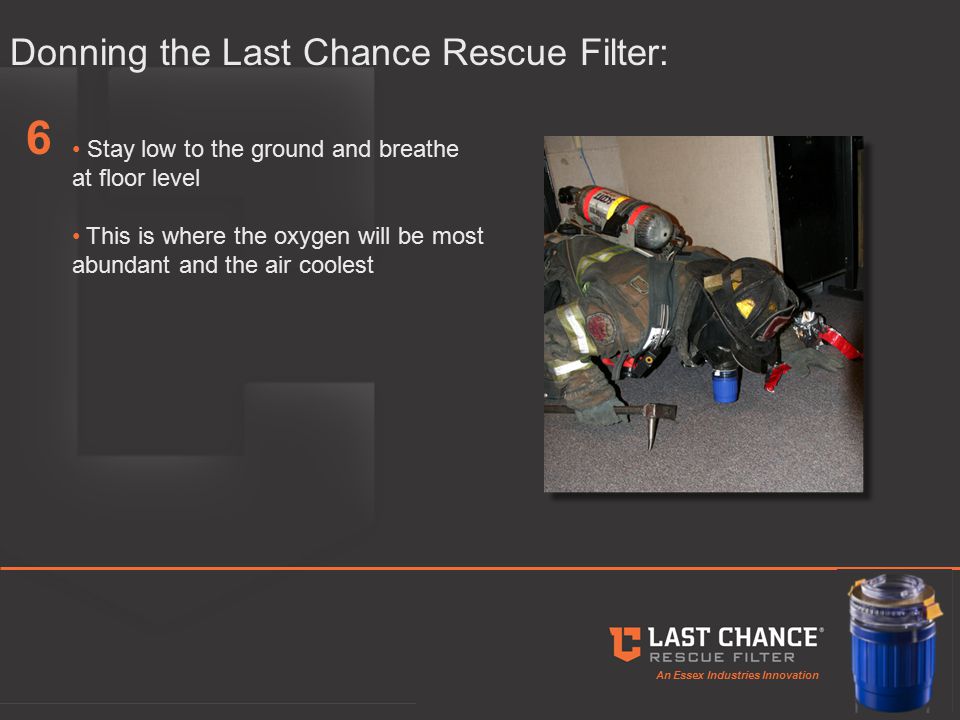 Donning the Last Chance Rescue Filter:

6

• Stay low to the ground and breathe at floor level

• This is where the oxygen will be most abundant and the air coolest

LAST CHANCE®
RESCUE FILTER
An Essex Industries Innovation